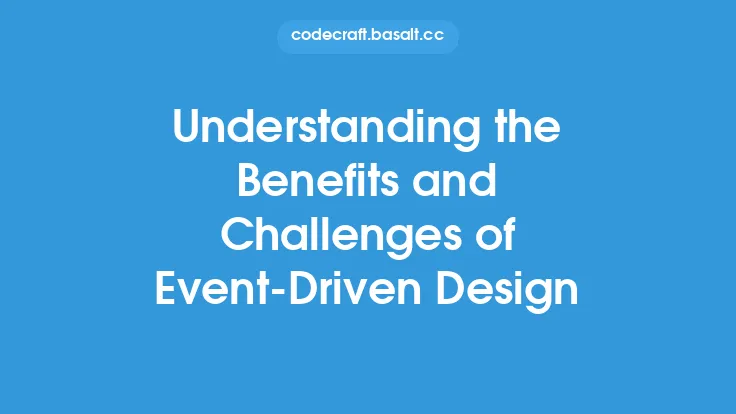 codecraft.basalt.cc

Understanding the Benefits and Challenges of Event-Driven Design